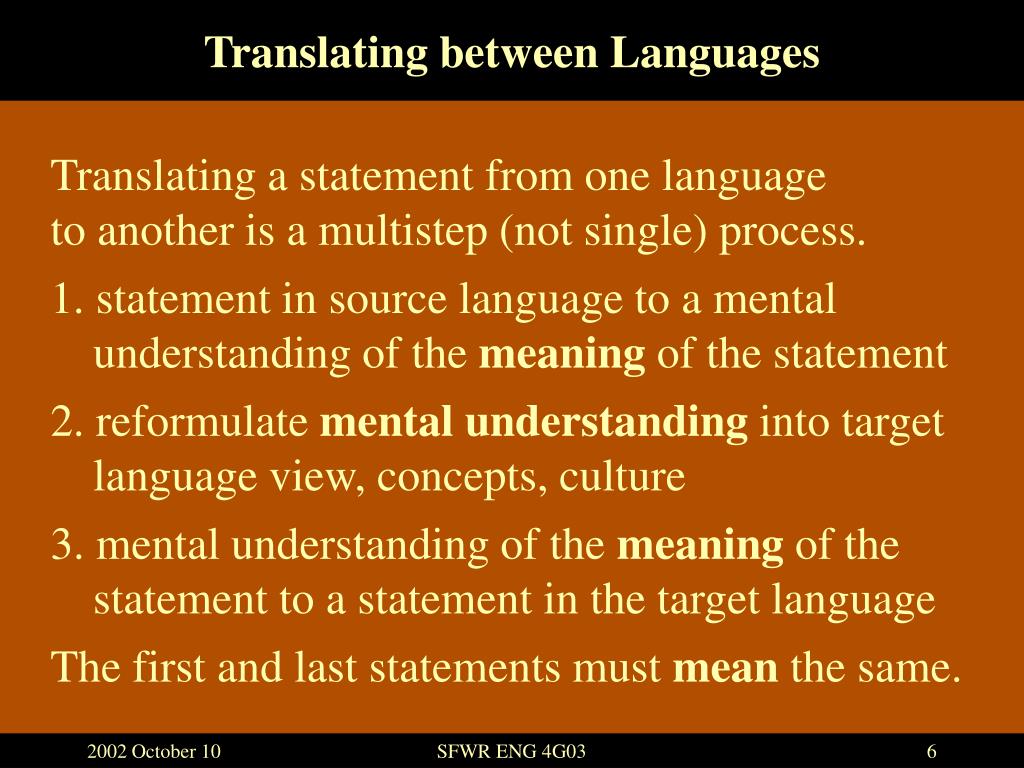 Translating between Languages

Translating a statement from one language to another is a multistep (not single) process.

1. statement in source language to a mental understanding of the meaning of the statement

2. reformulate mental understanding into target language view, concepts, culture

3. mental understanding of the meaning of the statement to a statement in the target language

The first and last statements must mean the same.

2002 October 10

SFWR ENG 4G03

6